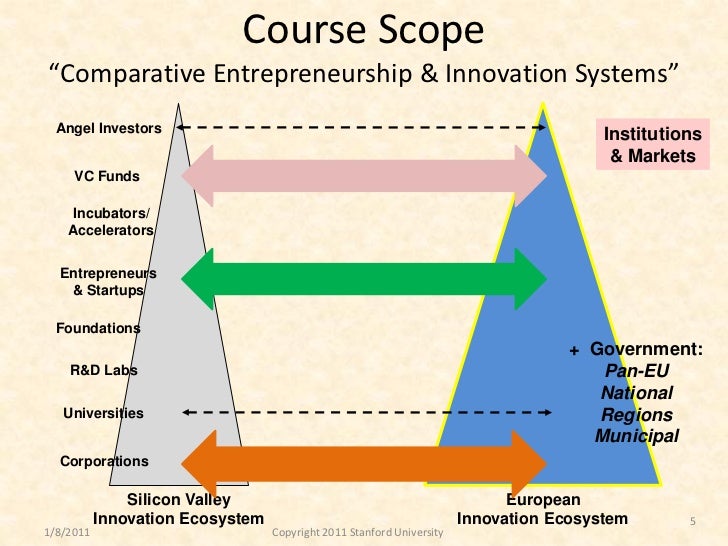 Course Scope
“Comparative Entrepreneurship & Innovation Systems”

Angel Investors
VC Funds
Incubators/ Accelerators
Entrepreneurs & Startups
Foundations
R&D Labs
Universities
Corporations

Institutions & Markets

+ Government:
Pan-EU
National
Regions
Municipal

Silicon Valley Innovation Ecosystem

European Innovation Ecosystem

1/8/2011
Copyright 2011 Stanford University
5